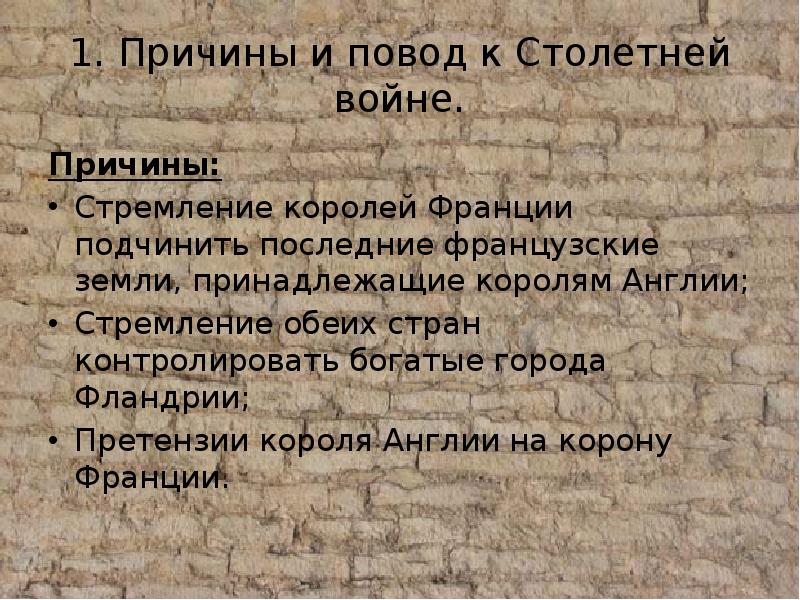 1. Причины и повод к Столетней войне.

Причины:

• Стремление королей Франции подчинить последние французские земли, принадлежащие королям Англии;
• Стремление обеих стран контролировать богатые города Фландрии;
• Претензии короля Англии на корону Франции.